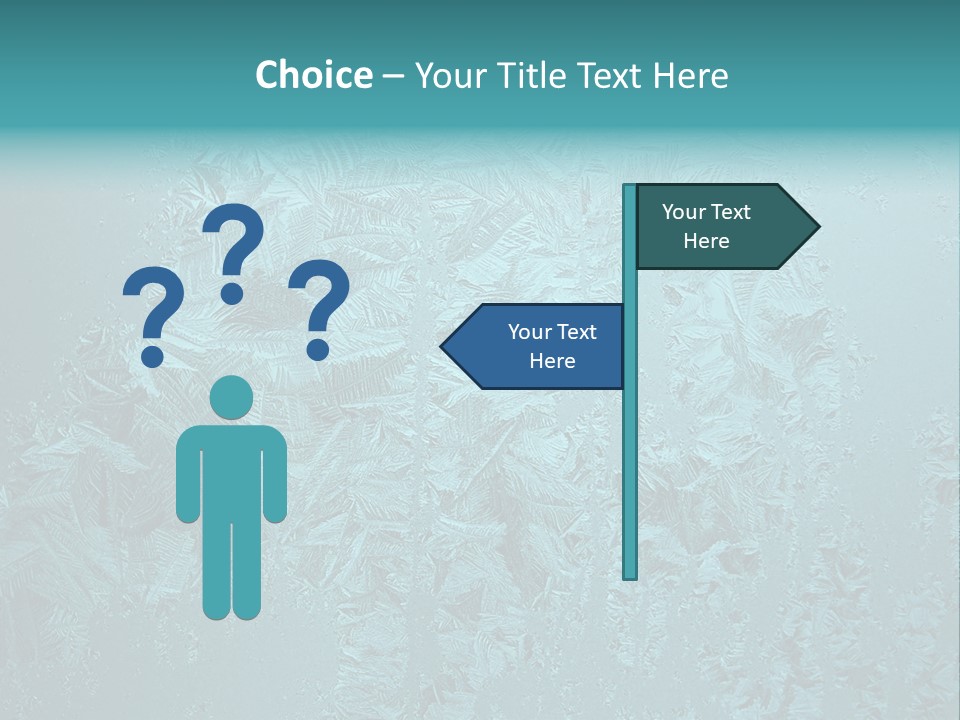 Choice – Your Title Text Here

???

Your Text Here

Your Text Here